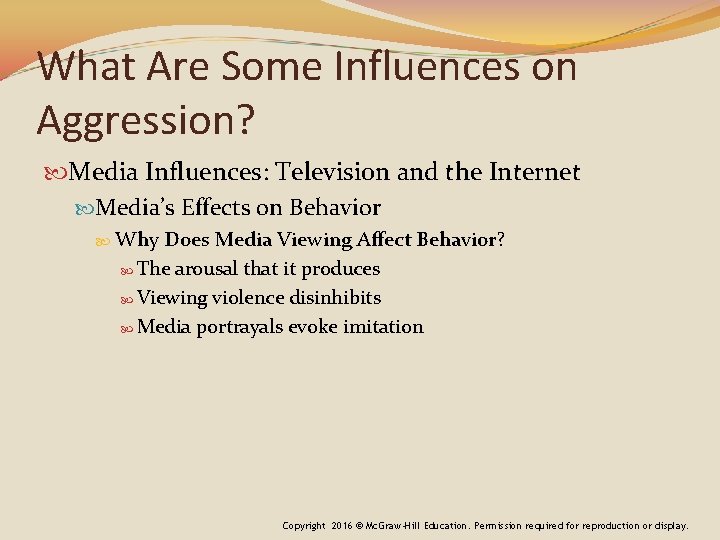 What Are Some Influences on Aggression?

Media Influences: Television and the Internet

Media's Effects on Behavior

Why Does Media Viewing Affect Behavior?

The arousal that it produces

Viewing violence disinhibits

Media portrayals evoke imitation

Copyright 2016 © McGraw-Hill Education. Permission required for reproduction or display.